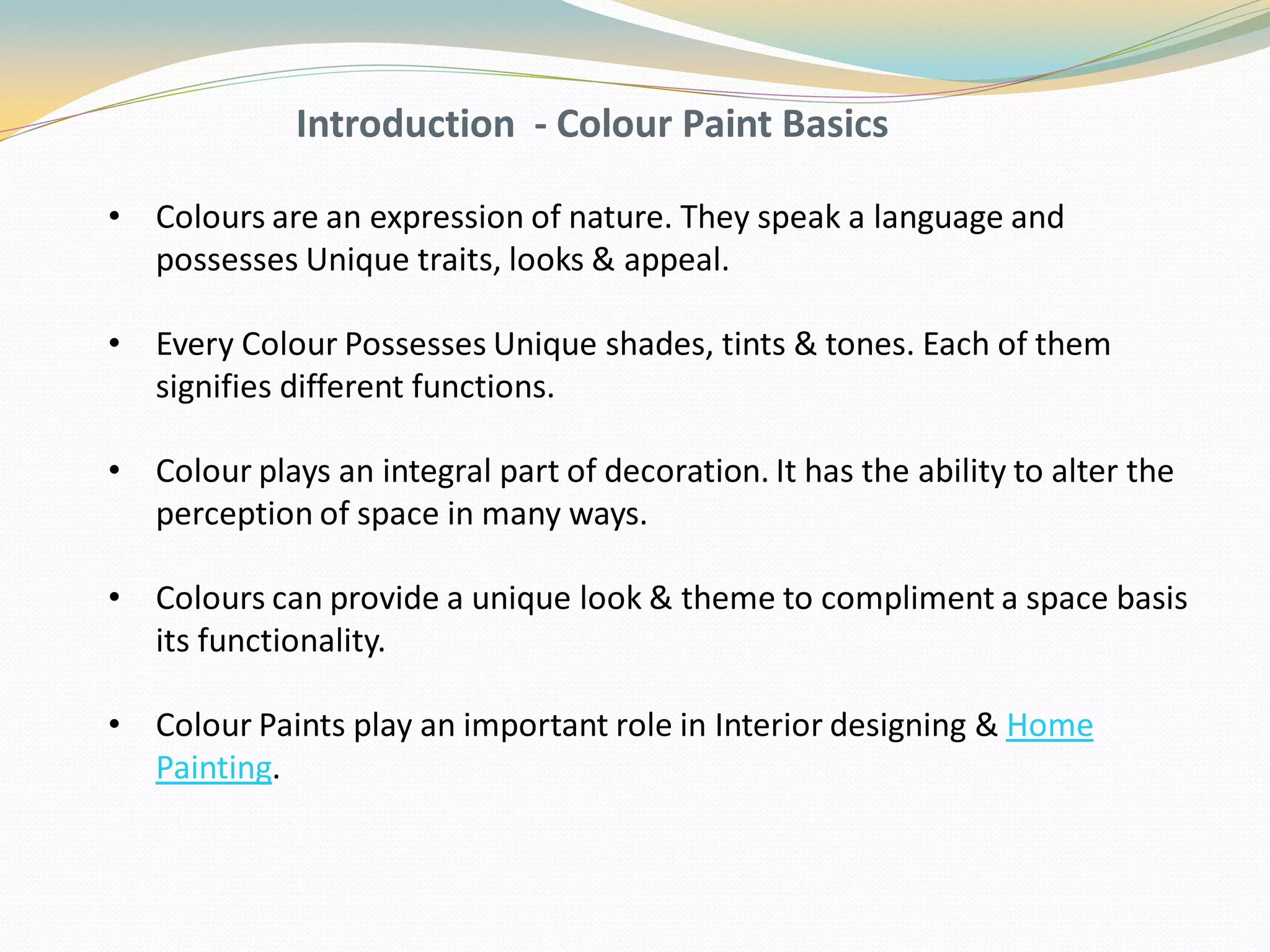 Introduction - Colour Paint Basics

• Colours are an expression of nature. They speak a language and possesses Unique traits, looks & appeal.

• Every Colour Possesses Unique shades, tints & tones. Each of them signifies different functions.

• Colour plays an integral part of decoration. It has the ability to alter the perception of space in many ways.

• Colours can provide a unique look & theme to compliment a space basis its functionality.

• Colour Paints play an important role in Interior designing & Home Painting.